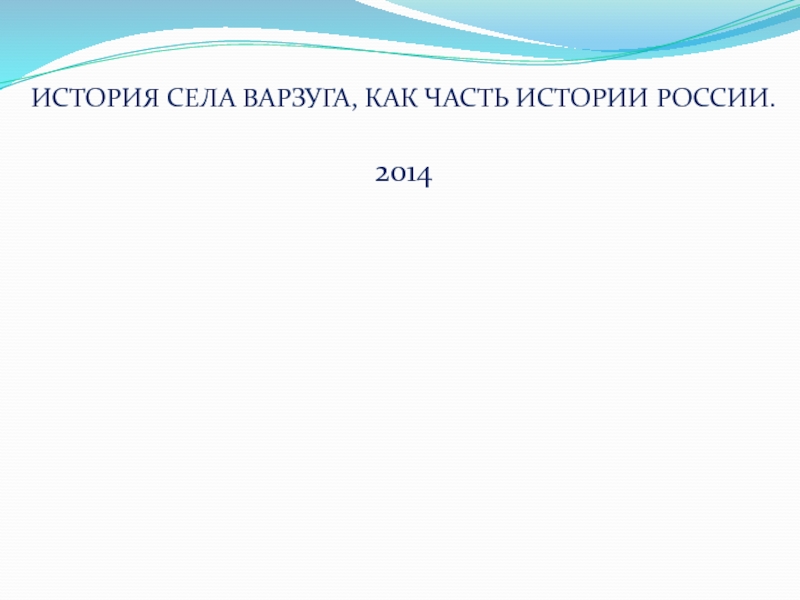 ИСТОРИЯ СЕЛА ВАРЗУГА, КАК ЧАСТЬ ИСТОРИИ РОССИИ.

2014